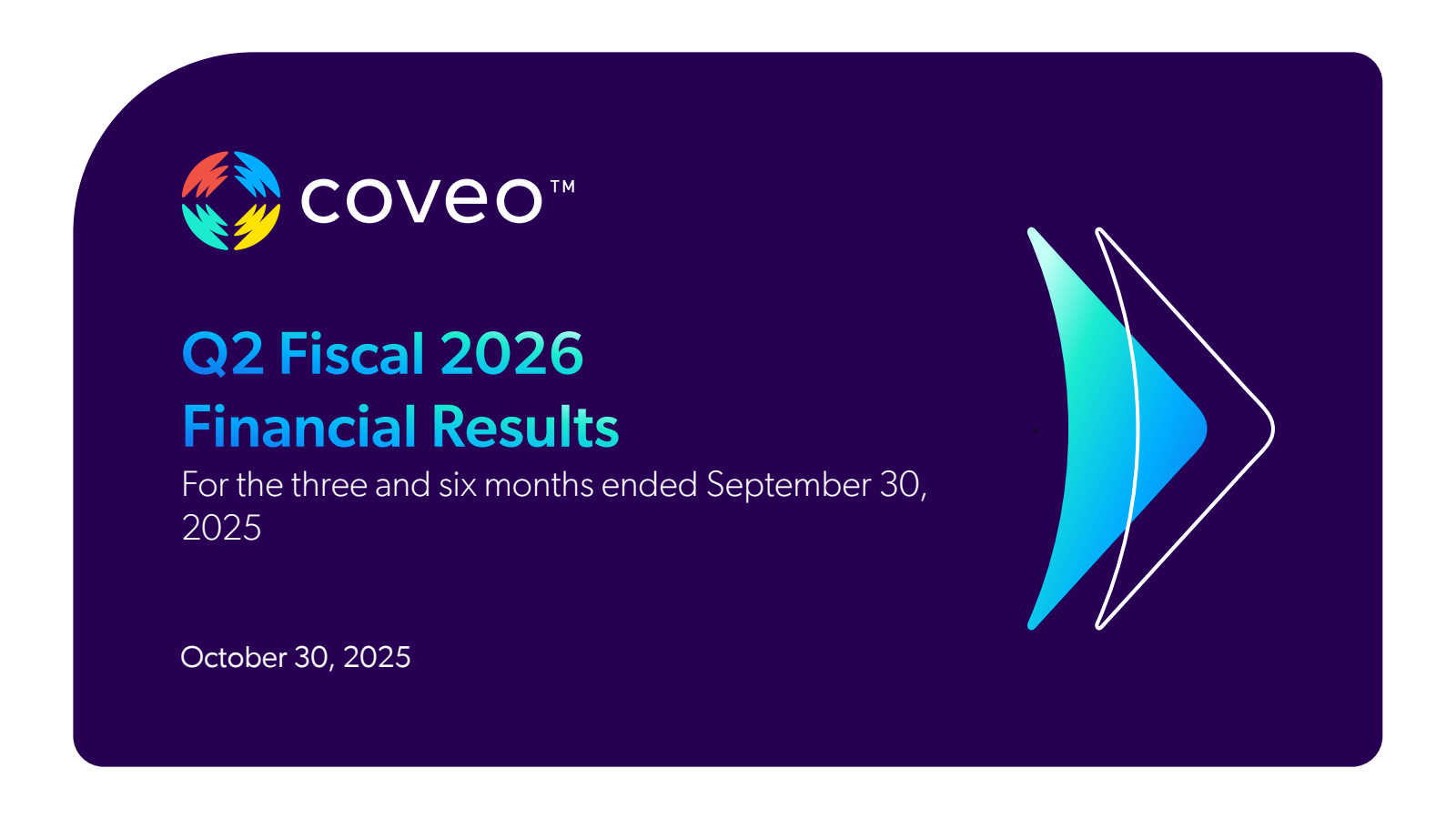 coveo™

Q2 Fiscal 2026
Financial Results

For the three and six months ended September 30, 2025

October 30, 2025